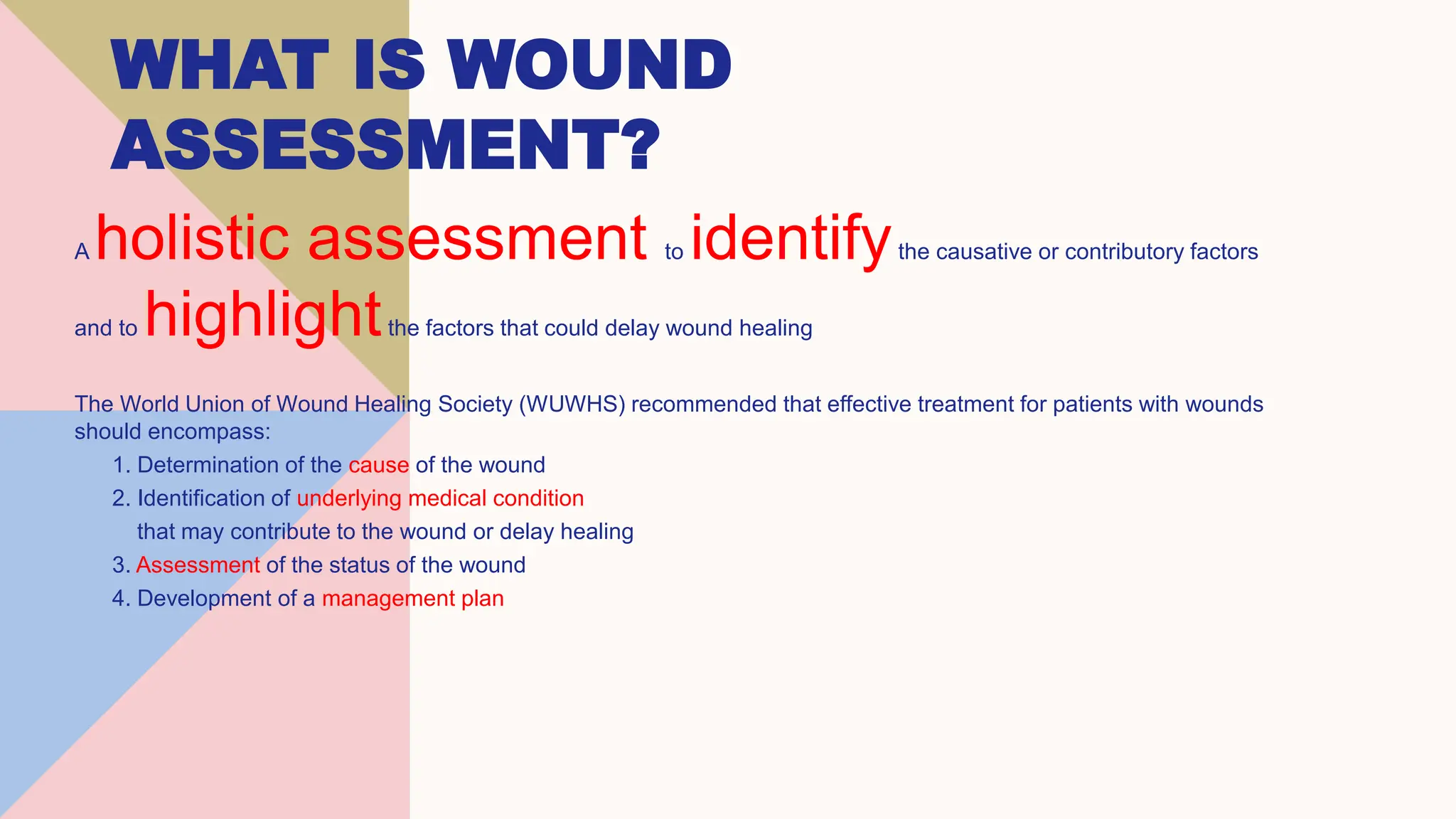 WHAT IS WOUND ASSESSMENT?

A holistic assessment to identify the causative or contributory factors and to highlight the factors that could delay wound healing

The World Union of Wound Healing Society (WUWHS) recommended that effective treatment for patients with wounds should encompass:

1. Determination of the cause of the wound
2. Identification of underlying medical condition that may contribute to the wound or delay healing
3. Assessment of the status of the wound
4. Development of a management plan